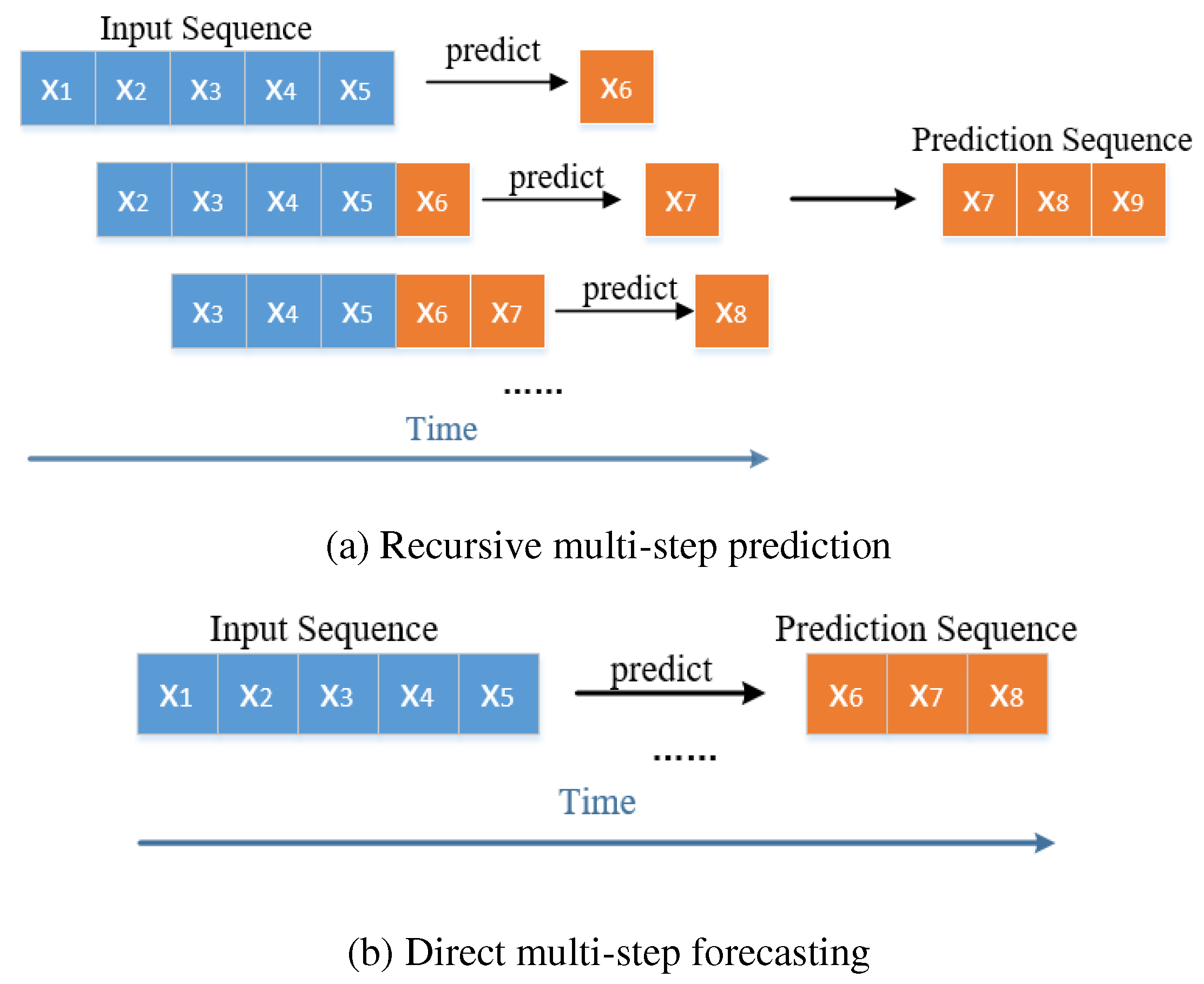 Input Sequence

$X_1$ $X_2$ $X_3$ $X_4$ $X_5$ predict $X_6$

Prediction Sequence

$X_2$ $X_3$ $X_4$ $X_5$ $X_6$ predict $X_7$ $X_7$ $X_8$ $X_9$

$X_3$ $X_4$ $X_5$ $X_6$ $X_7$ predict $X_8$

......

Time

(a) Recursive multi-step prediction

Input Sequence

Prediction Sequence

$X_1$ $X_2$ $X_3$ $X_4$ $X_5$ predict $X_6$ $X_7$ $X_8$

......

Time

(b) Direct multi-step forecasting